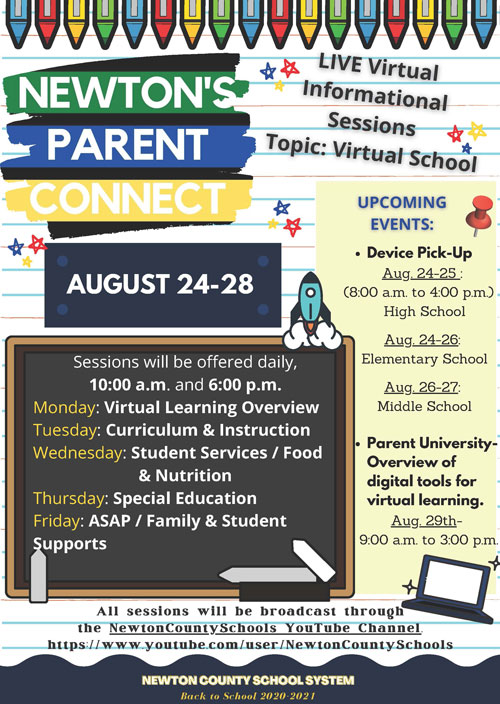 NEWTON'S PARENT CONNECT

LIVE Virtual Informational Sessions
Topic: Virtual School

AUGUST 24-28

Sessions will be offered daily, 10:00 a.m. and 6:00 p.m.
Monday: Virtual Learning Overview
Tuesday: Curriculum & Instruction
Wednesday: Student Services / Food & Nutrition
Thursday: Special Education
Friday: ASAP / Family & Student Supports

UPCOMING EVENTS:

• Device Pick-Up
Aug. 24-25 : (8:00 a.m. to 4:00 p.m.) High School
Aug. 24-26: Elementary School
Aug. 26-27: Middle School

• Parent University- Overview of digital tools for virtual learning.
Aug. 29th- 9:00 a.m. to 3:00 p.m.

All sessions will be broadcast through the NewtonCountySchools YouTube Channel. https://www.youtube.com/user/NewtonCountySchools

NEWTON COUNTY SCHOOL SYSTEM
Back to School 2020-2021